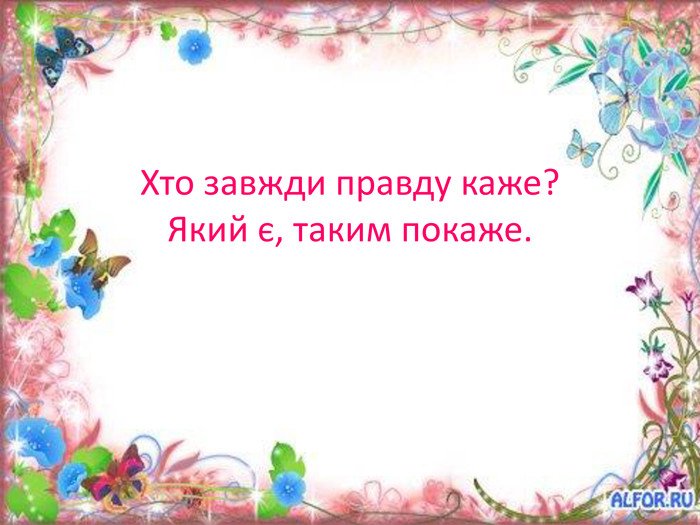 Хто завжди правду каже?
Який є, таким покаже.

ALFOR.RU